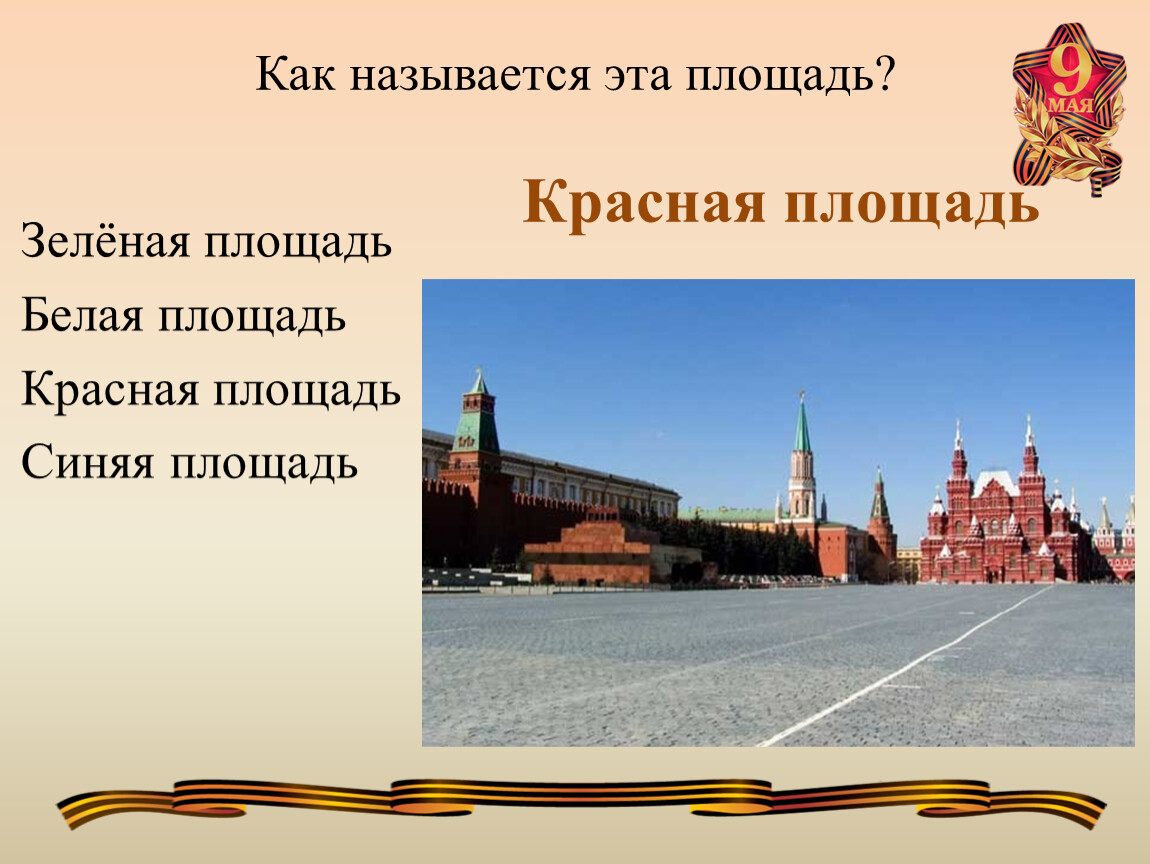 Как называется эта площадь?

9 МАЯ

Красная площадь

Зелёная площадь

Белая площадь

Красная площадь

Синяя площадь